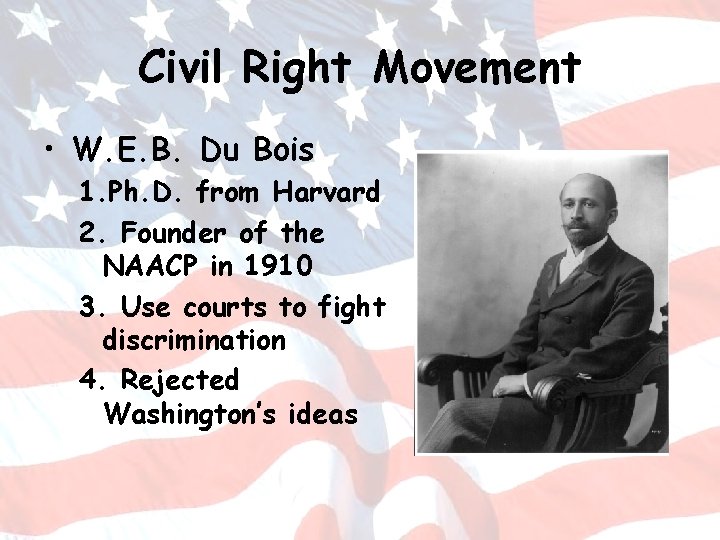 Civil Right Movement

• W.E.B. Du Bois
1.Ph.D. from Harvard
2. Founder of the NAACP in 1910
3. Use courts to fight discrimination
4. Rejected Washington's ideas